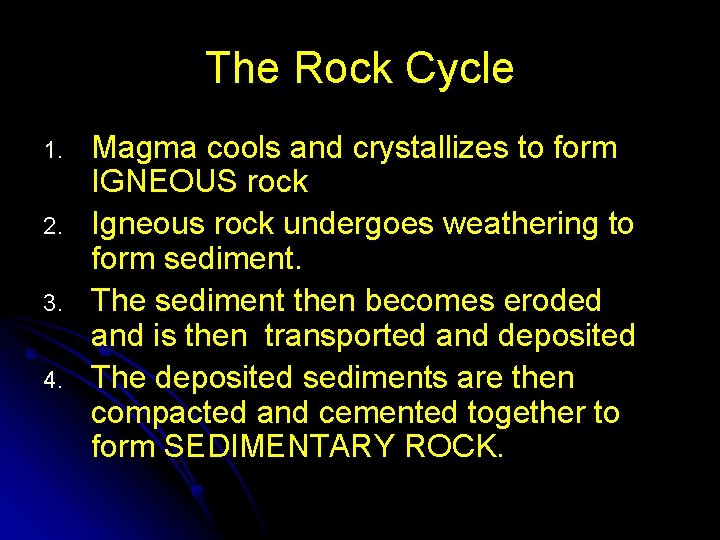 The Rock Cycle

1. Magma cools and crystallizes to form IGNEOUS rock
2. Igneous rock undergoes weathering to form sediment.
3. The sediment then becomes eroded and is then transported and deposited
4. The deposited sediments are then compacted and cemented together to form SEDIMENTARY ROCK.